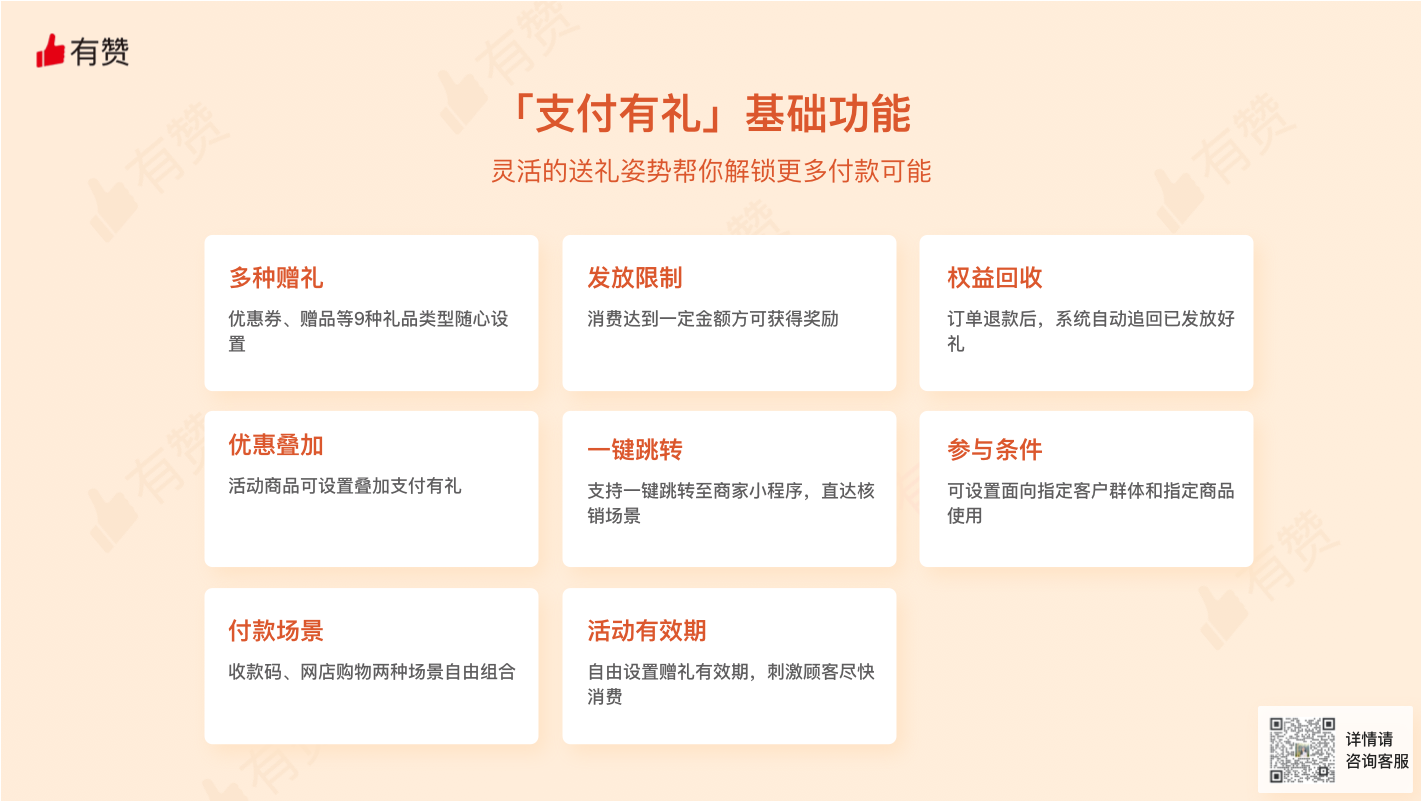 有赞

「支付有礼」基础功能

灵活的送礼姿势帮你解锁更多付款可能

多种赠礼

优惠券、赠品等9种礼品类型随心设置

发放限制

消费达到一定金额方可获得奖励

权益回收

订单退款后，系统自动追回已发放好礼

优惠叠加

活动商品可设置叠加支付有礼

一键跳转

支持一键跳转至商家小程序，直达核销场景

参与条件

可设置面向指定客户群体和指定商品使用

付款场景

收款码、网店购物两种场景自由组合

活动有效期

自由设置赠礼有效期，刺激顾客尽快消费

详情请咨询客服